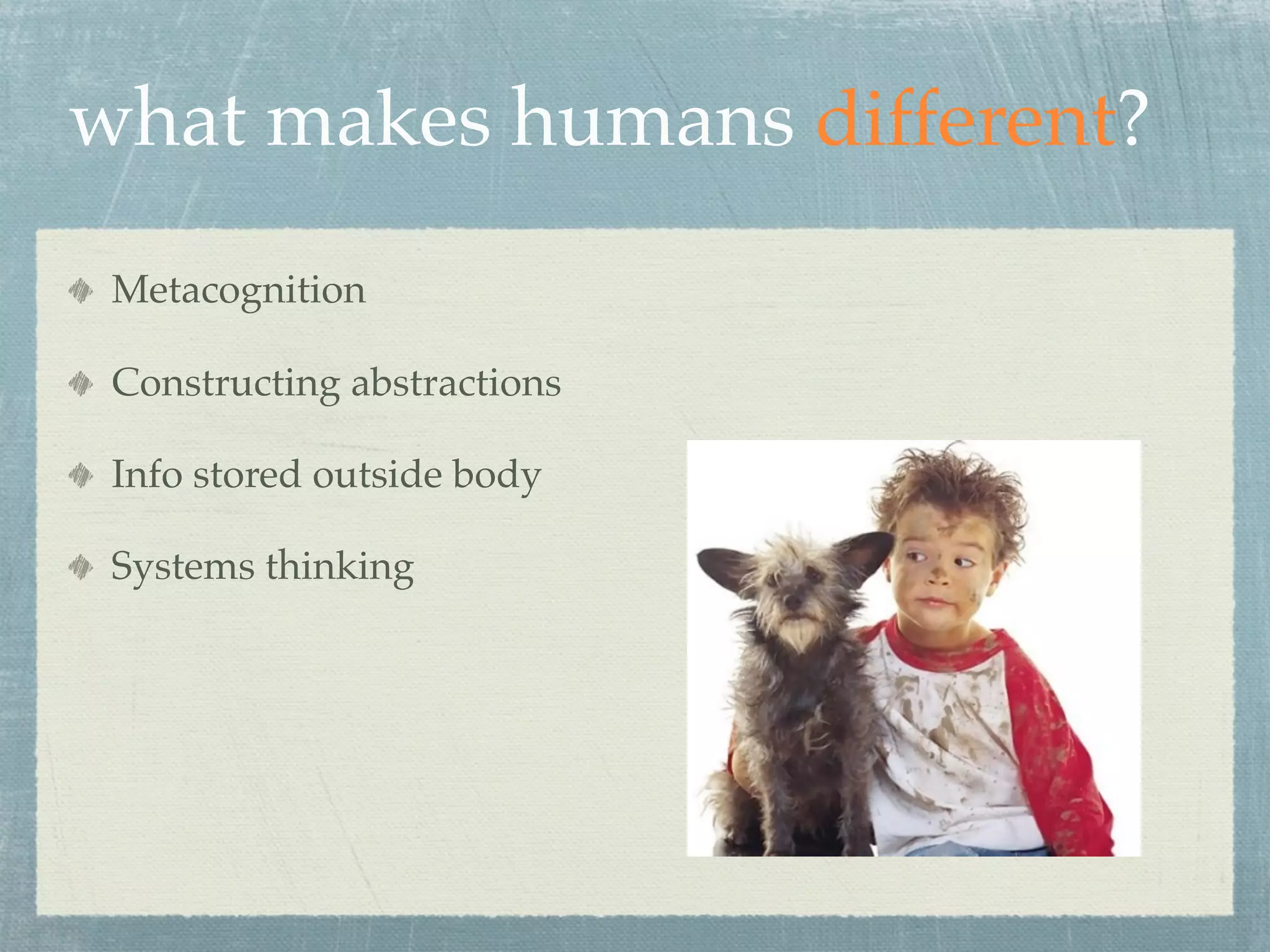 what makes humans different?

Metacognition

Constructing abstractions

Info stored outside body

Systems thinking